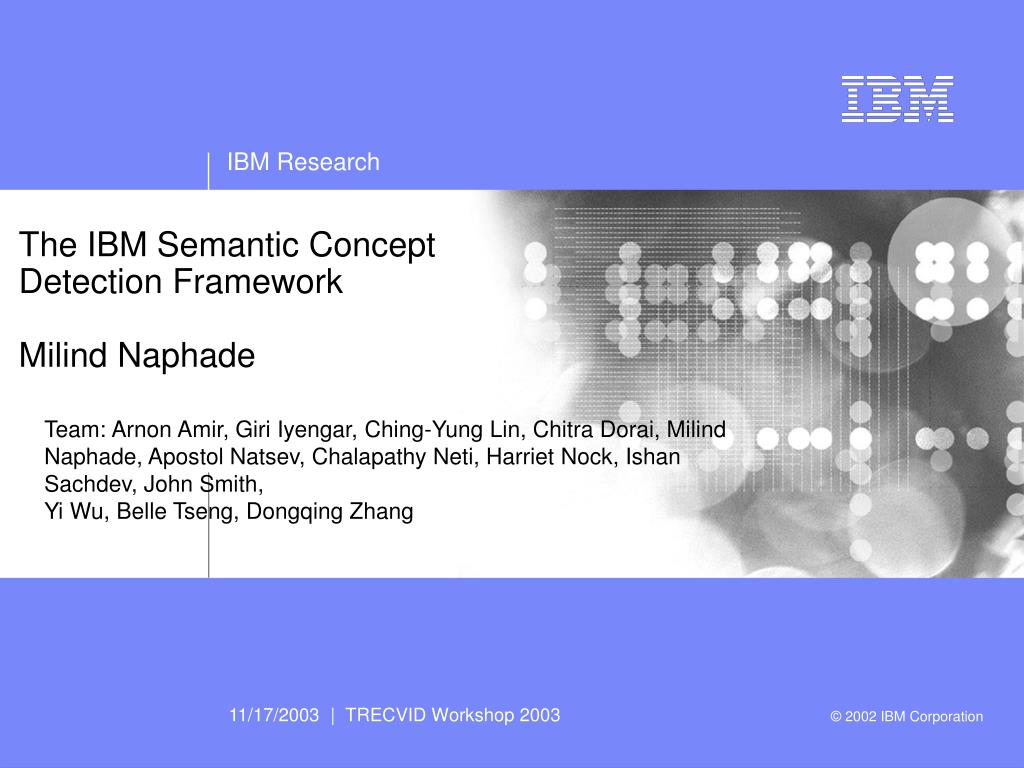 IBM

IBM Research

The IBM Semantic Concept Detection Framework

Milind Naphade

Team: Arnon Amir, Giri Iyengar, Ching-Yung Lin, Chitra Dorai, Milind Naphade, Apostol Natsev, Chalapathy Neti, Harriet Nock, Ishan Sachdev, John Smith,
Yi Wu, Belle Tseng, Dongqing Zhang

11/17/2003 | TRECVID Workshop 2003

© 2002 IBM Corporation